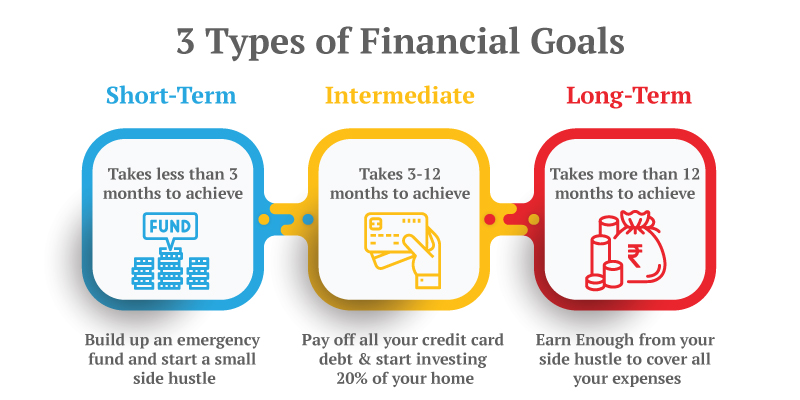 3 Types of Financial Goals

Short-Term

Takes less than 3 months to achieve

FUND

Build up an emergency fund and start a small side hustle

Intermediate

Takes 3-12 months to achieve

Pay off all your credit card debt & start investing 20% of your home

Long-Term

Takes more than 12 months to achieve

₹

Earn Enough from your side hustle to cover all your expenses